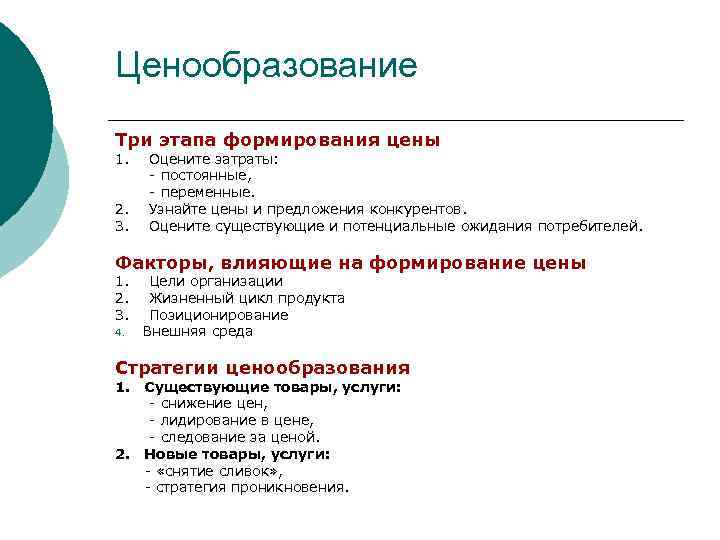 Ценообразование

Три этапа формирования цены
1. Оцените затраты:
- постоянные,
- переменные.
2. Узнайте цены и предложения конкурентов.
3. Оцените существующие и потенциальные ожидания потребителей.

Факторы, влияющие на формирование цены
1. Цели организации
2. Жизненный цикл продукта
3. Позиционирование
4. Внешняя среда

Стратегии ценообразования
1. Существующие товары, услуги:
- снижение цен,
- лидирование в цене,
- следование за ценой.
2. Новые товары, услуги:
- «снятие сливок»,
- стратегия проникновения.